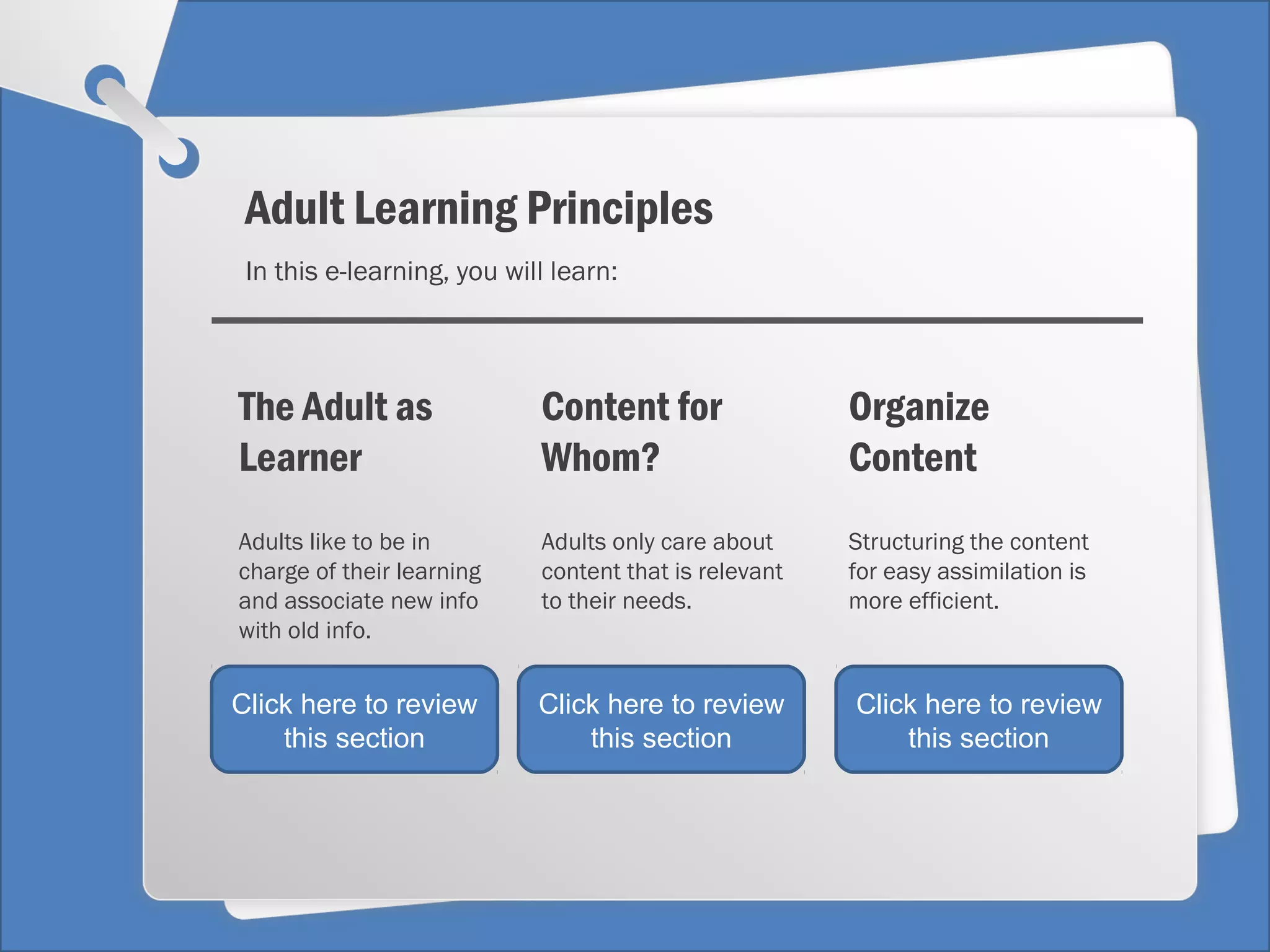 Adult Learning Principles

In this e-learning, you will learn:

The Adult as Learner

Adults like to be in charge of their learning and associate new info with old info.

Click here to review this section

Content for Whom?

Adults only care about content that is relevant to their needs.

Click here to review this section

Organize Content

Structuring the content for easy assimilation is more efficient.

Click here to review this section